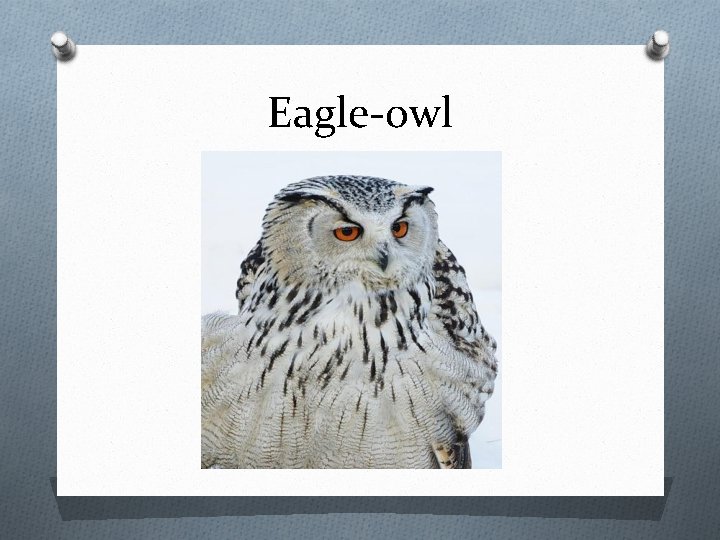 Eagle-owl